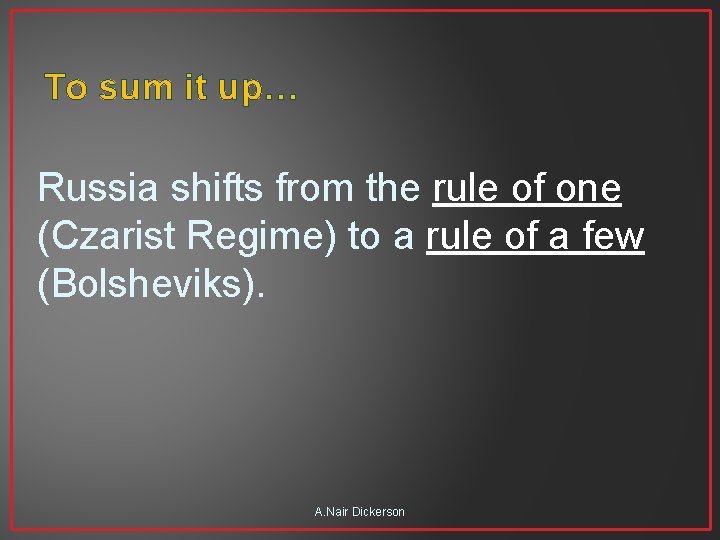 To sum it up…

Russia shifts from the rule of one (Czarist Regime) to a rule of a few (Bolsheviks).

A.Nair Dickerson